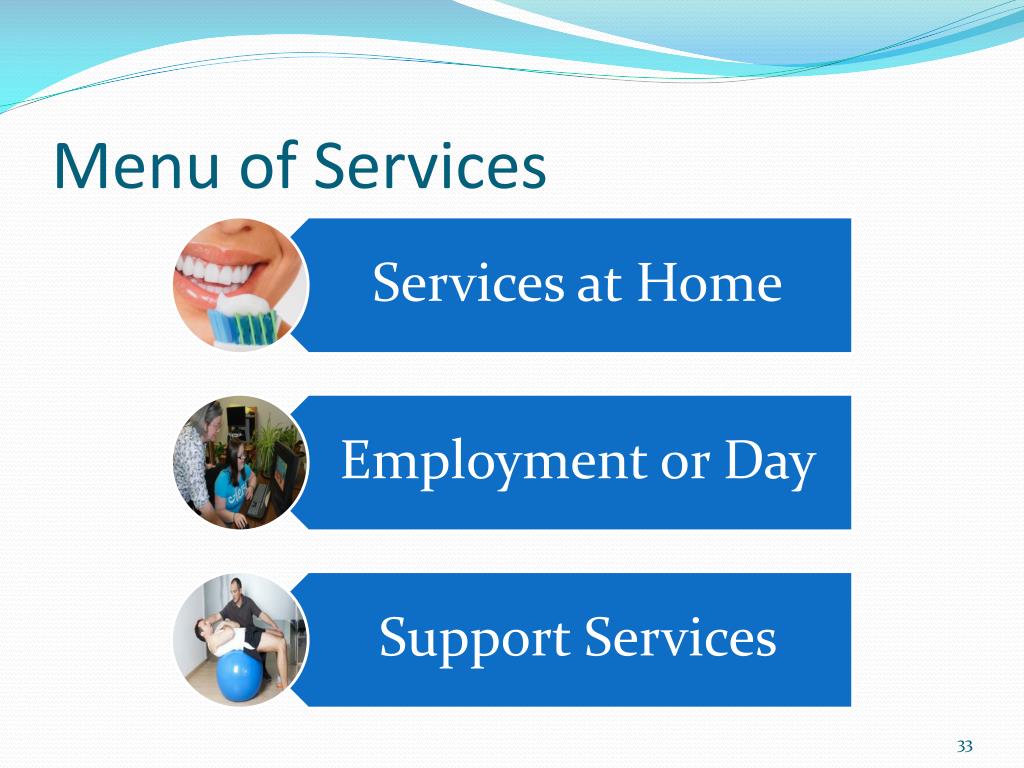 Menu of Services

Services at Home

Employment or Day

Support Services

33